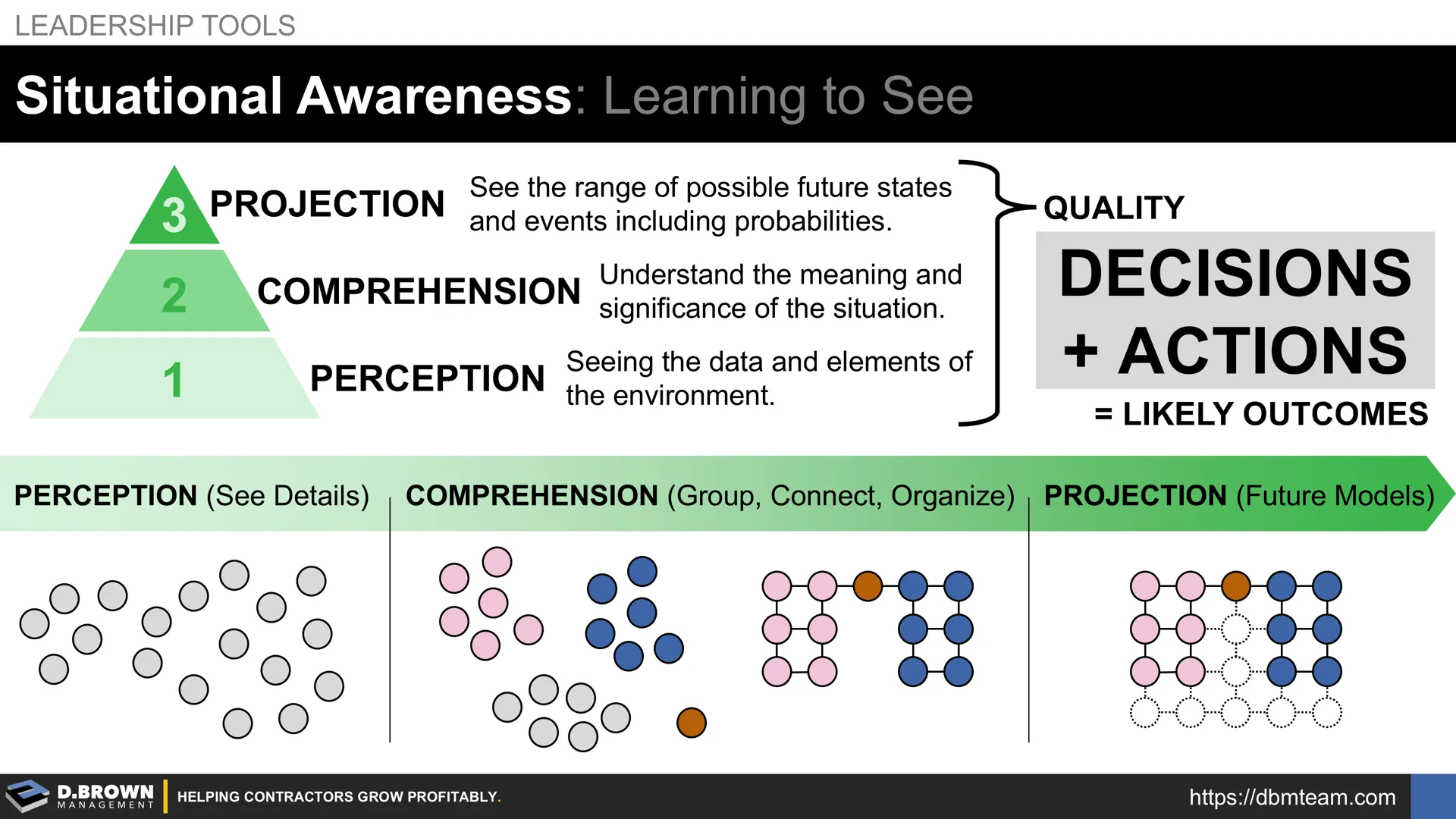 LEADERSHIP TOOLS

Situational Awareness: Learning to See

3 PROJECTION See the range of possible future states and events including probabilities.

2 COMPREHENSION Understand the meaning and significance of the situation.

1 PERCEPTION Seeing the data and elements of the environment.

QUALITY

DECISIONS + ACTIONS

= LIKELY OUTCOMES

PERCEPTION (See Details)

COMPREHENSION (Group, Connect, Organize)

PROJECTION (Future Models)

D.BROWN MANAGEMENT

HELPING CONTRACTORS GROW PROFITABLY.

https://dbmteam.com